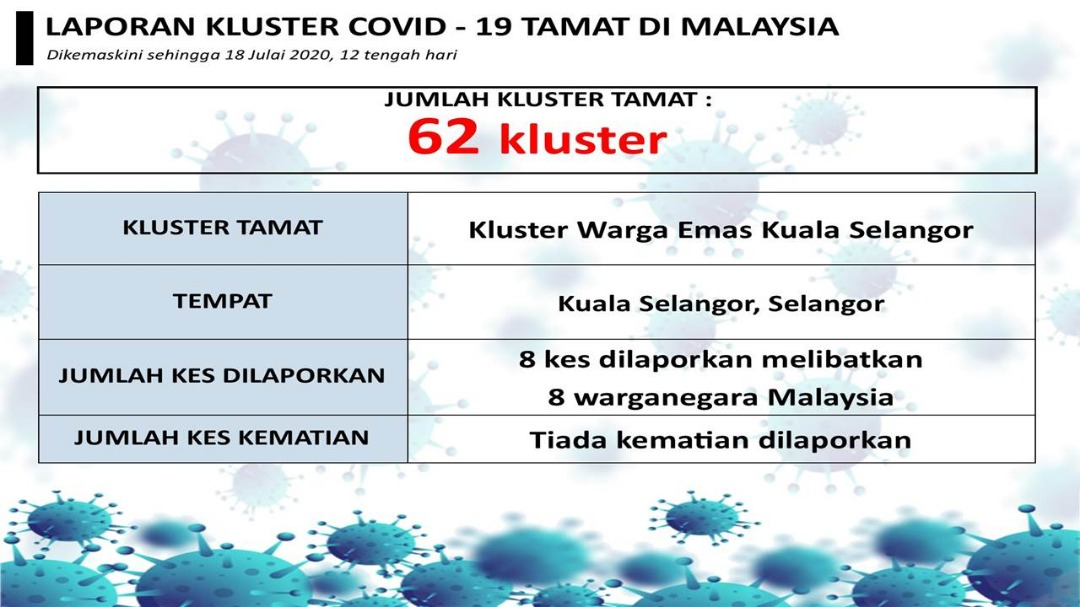 LAPORAN KLUSTER COVID - 19 TAMAT DI MALAYSIA
Dikemaskini sehingga 18 Julai 2020, 12 tengah hari

JUMLAH KLUSTER TAMAT :
62 kluster

| KLUSTER TAMAT | Kluster Warga Emas Kuala Selangor |
|---|---|
| TEMPAT | Kuala Selangor, Selangor |
| JUMLAH KES DILAPORKAN | 8 kes dilaporkan melibatkan 8 warganegara Malaysia |
| JUMLAH KES KEMATIAN | Tiada kematian dilaporkan |